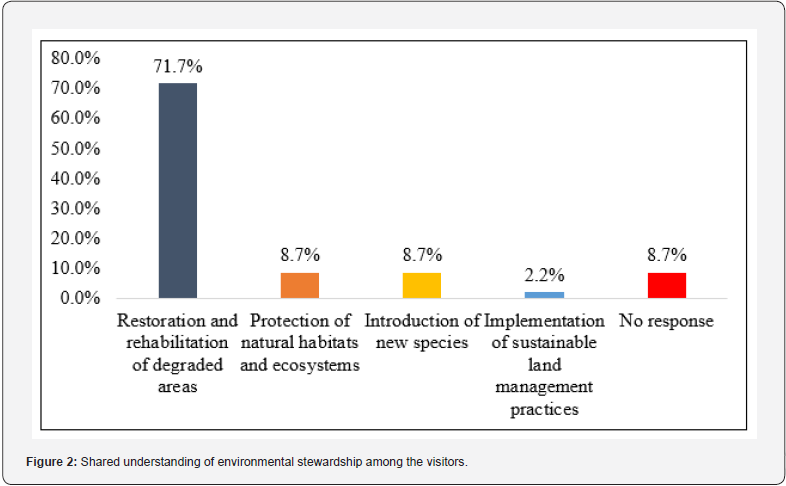 80.0%
70.0%
60.0%
50.0%
40.0%
30.0%
20.0%
10.0%
0.0%

71.7%
8.7%
8.7%
2.2%
8.7%

Restoration and rehabilitation of degraded areas
Protection of natural habitats and ecosystems
Introduction of new species
Implementation of sustainable land management practices
No response

**Figure 2:** Shared understanding of environmental stewardship among the visitors.